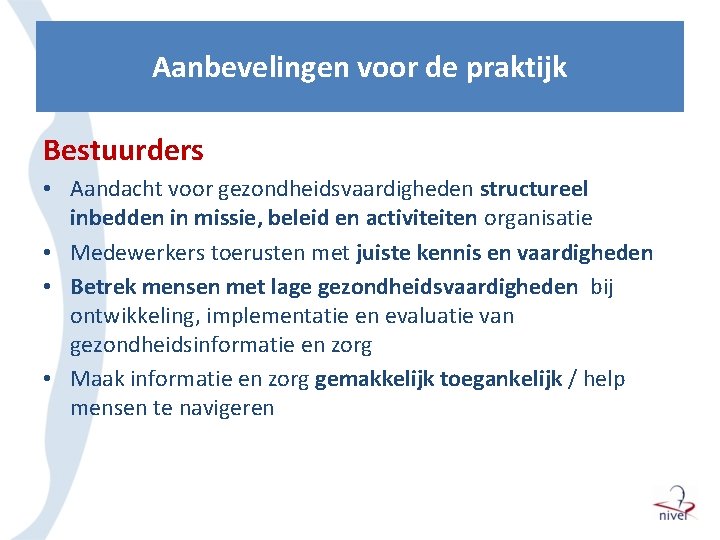 Aanbevelingen voor de praktijk

Bestuurders

• Aandacht voor gezondheidsvaardigheden structureel inbedden in missie, beleid en activiteiten organisatie
• Medewerkers toerusten met juiste kennis en vaardigheden
• Betrek mensen met lage gezondheidsvaardigheden bij ontwikkeling, implementatie en evaluatie van gezondheidsinformatie en zorg
• Maak informatie en zorg gemakkelijk toegankelijk / help mensen te navigeren

nivel